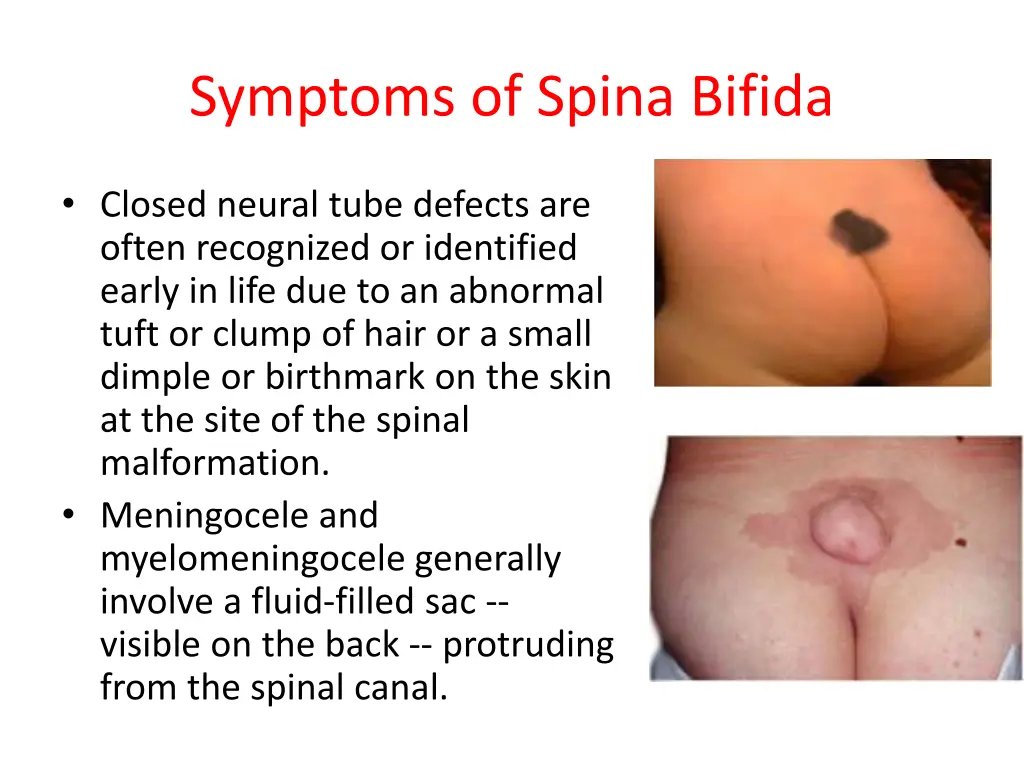 Symptoms of Spina Bifida

• Closed neural tube defects are often recognized or identified early in life due to an abnormal tuft or clump of hair or a small dimple or birthmark on the skin at the site of the spinal malformation.

• Meningocele and myelomeningocele generally involve a fluid-filled sac -- visible on the back -- protruding from the spinal canal.